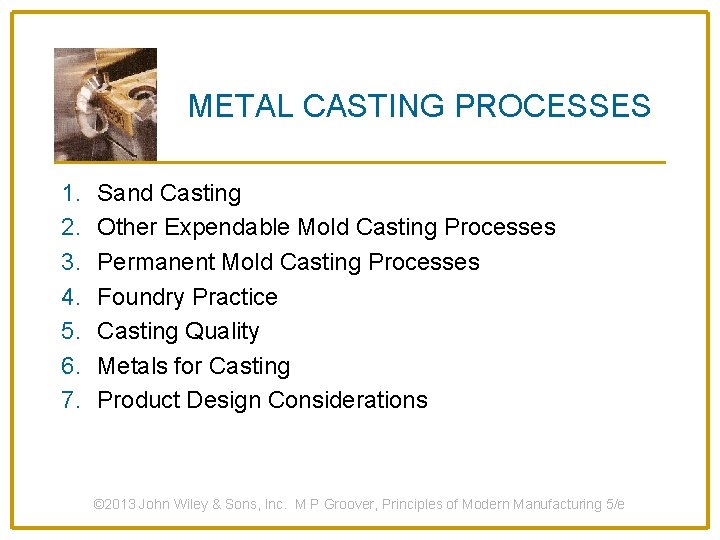 METAL CASTING PROCESSES

1. Sand Casting
2. Other Expendable Mold Casting Processes
3. Permanent Mold Casting Processes
4. Foundry Practice
5. Casting Quality
6. Metals for Casting
7. Product Design Considerations

©2013 John Wiley & Sons, Inc. M P Groover, Principles of Modern Manufacturing 5/e